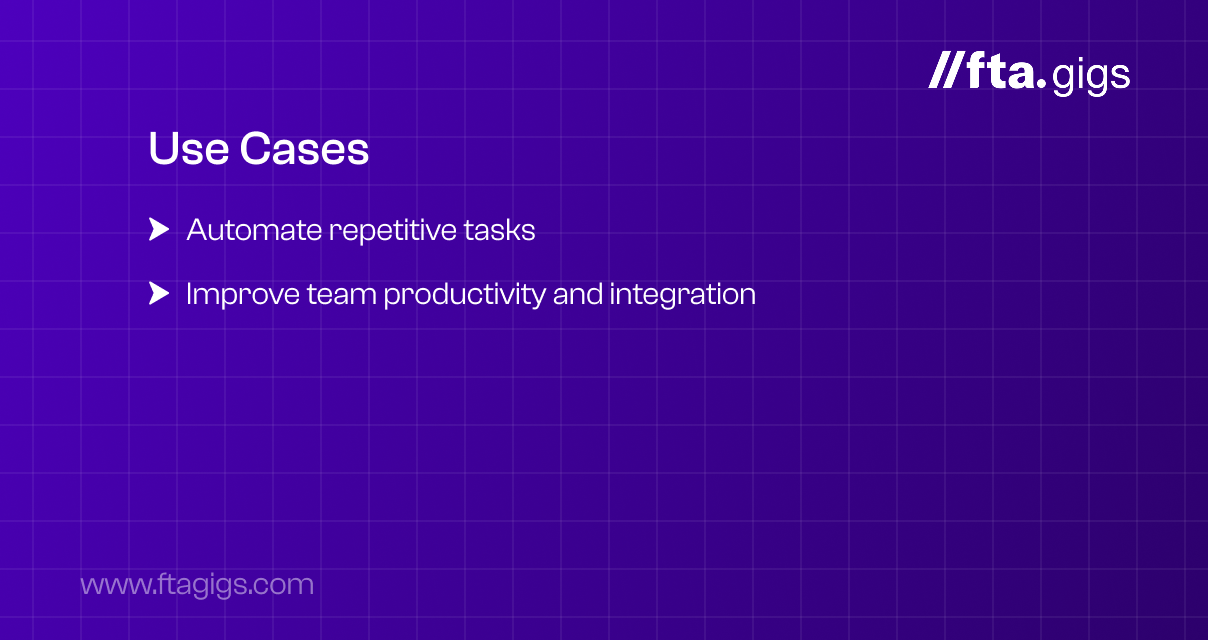 //fta.gigs

Use Cases

Automate repetitive tasks

Improve team productivity and integration

www.ftagigs.com